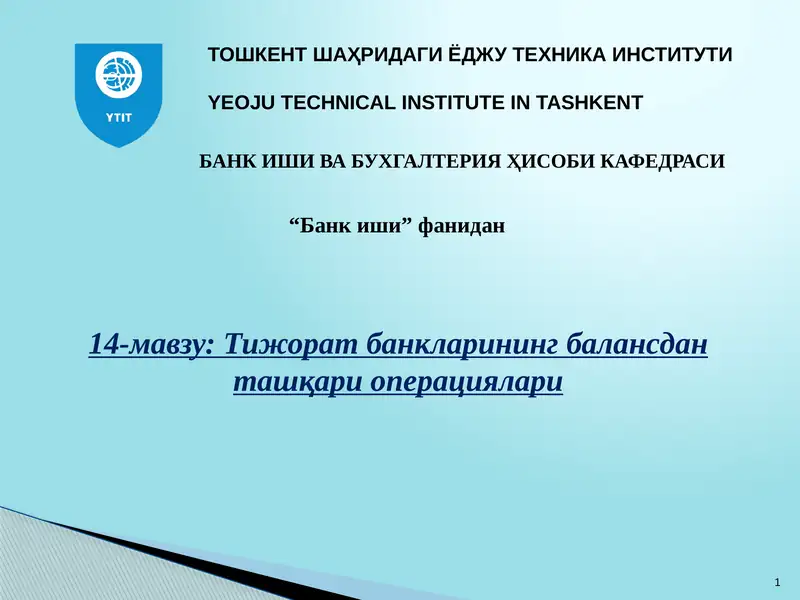 YTIT

ТОШКЕНТ ШАҲРИДАГИ ЁДЖУ ТЕХНИКА ИНСТИТУТИ

YEOJU TECHNICAL INSTITUTE IN TASHKENT

БАНК ИШИ ВА БУХГАЛТЕРИЯ ҲИСОБИ КАФЕДРАСИ

“Банк иши” фанидан

14-мавзу: Тижорат банкларининг балансдан ташқари операциялари

1